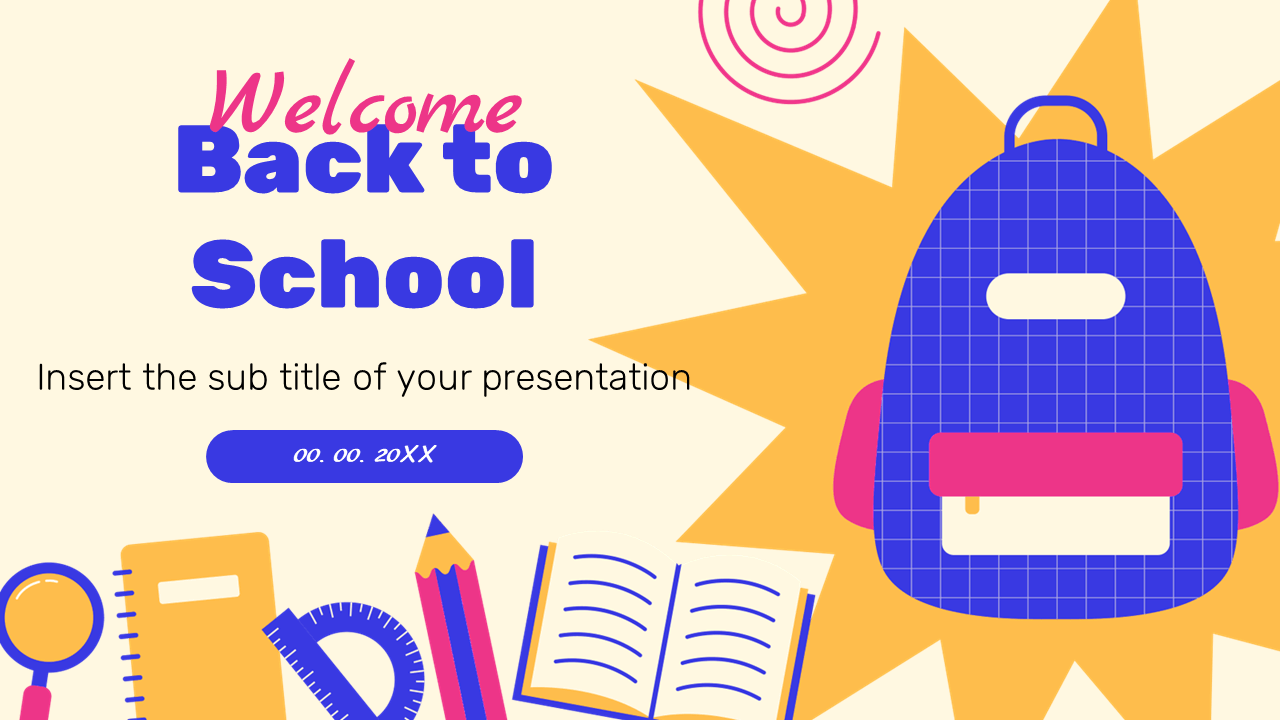 Welcome
Back to School

Insert the sub title of your presentation

00. 00. 20XX